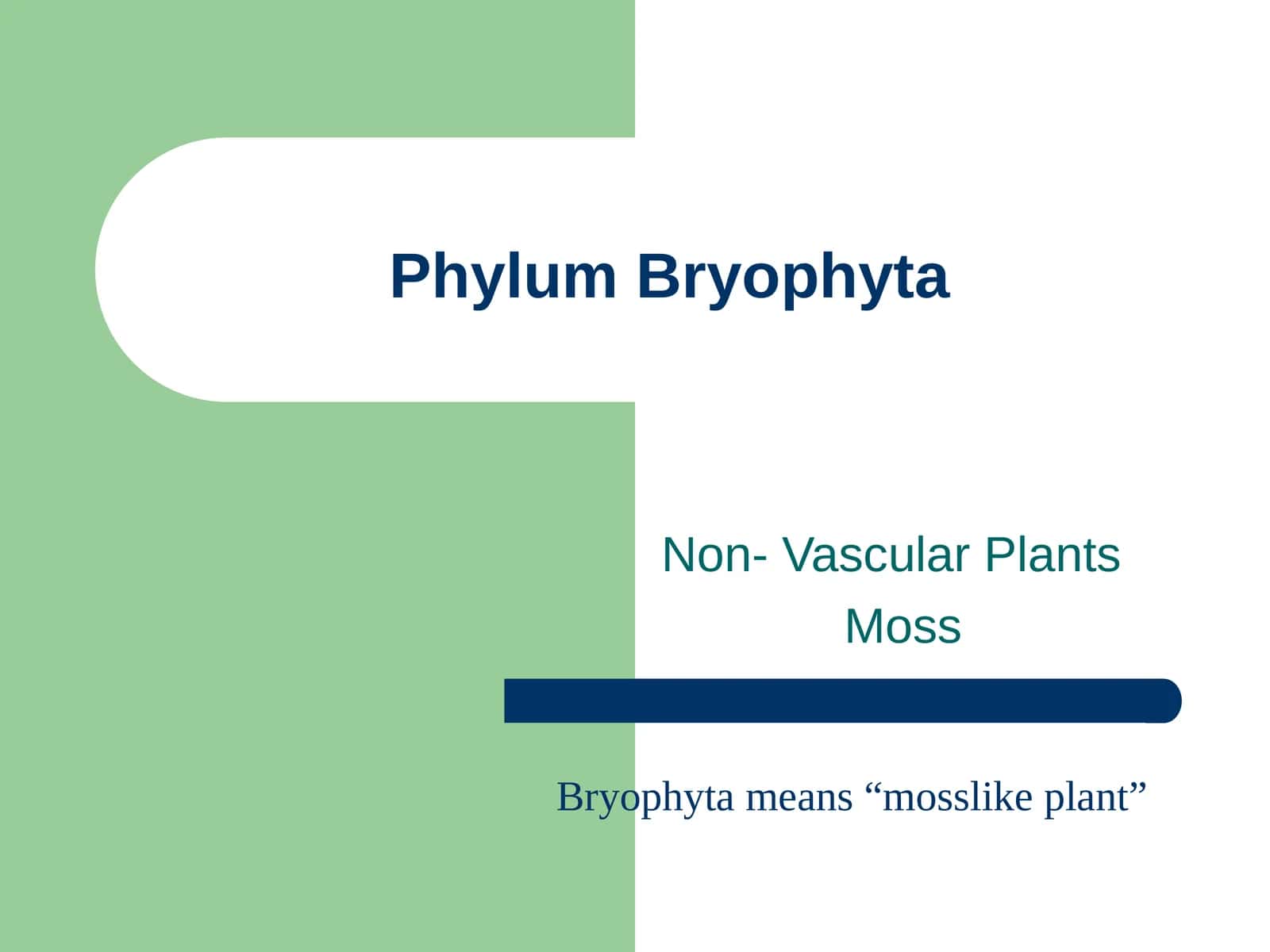 Phylum Bryophyta

Non- Vascular Plants
Moss

Bryophyta means “mosslike plant”